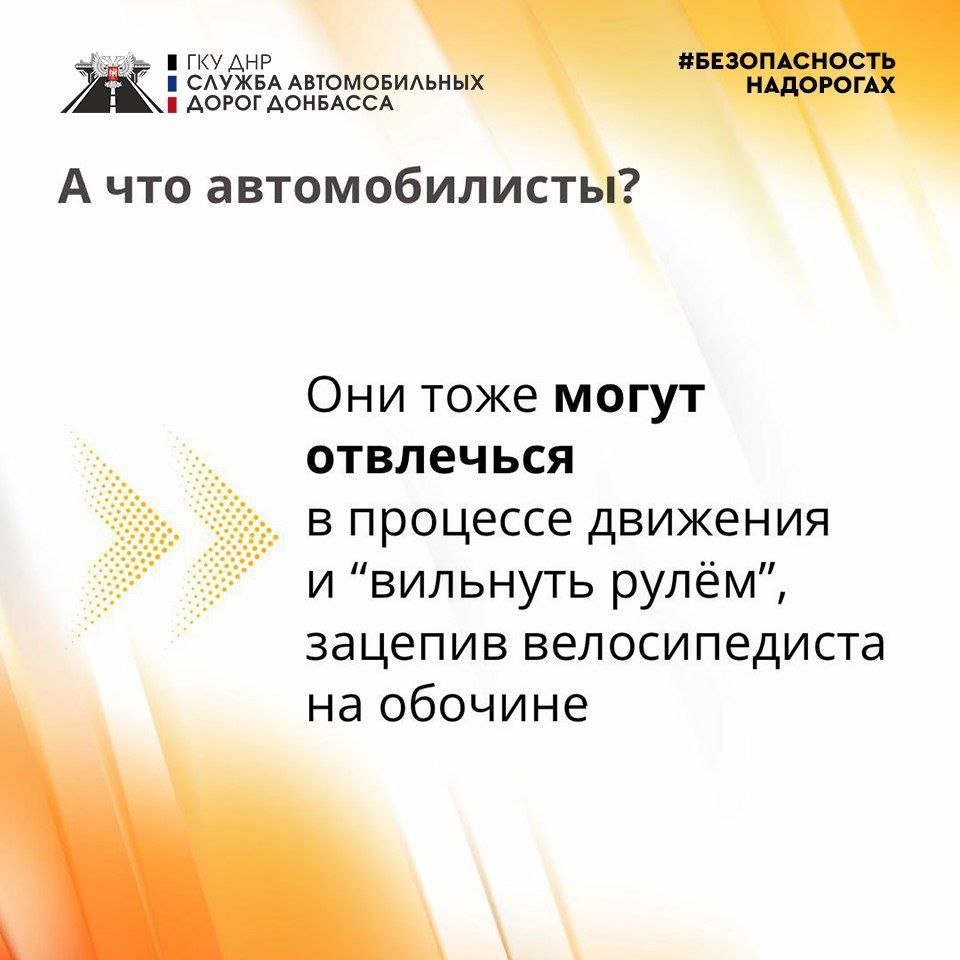 ГКУ ДНР
СЛУЖБА АВТОМОБИЛЬНЫХ ДОРОГ ДОНБАССА

#БЕЗОПАСНОСТЬ НАДОРОГАХ

А что автомобилисты?

Они тоже могут отвлечься в процессе движения и “вильнуть рулём”, зацепив велосипедиста на обочине